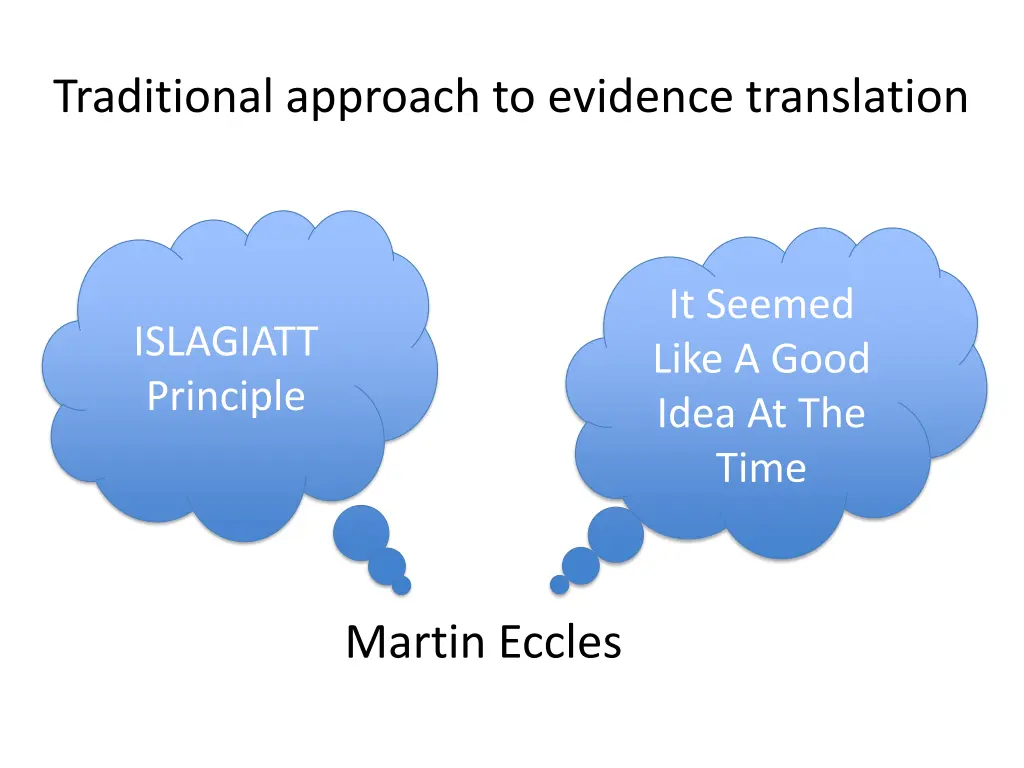 Traditional approach to evidence translation

ISLAGIATT Principle

It Seemed Like A Good Idea At The Time

Martin Eccles